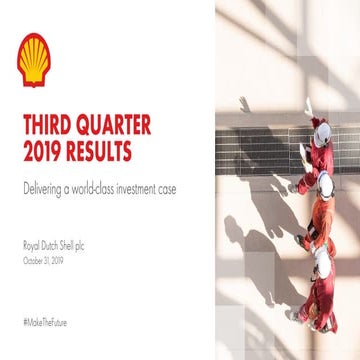 THIRD QUARTER 2019 RESULTS

Delivering a world-class investment case

Royal Dutch Shell plc
October 31, 2019

#MakeTheFuture